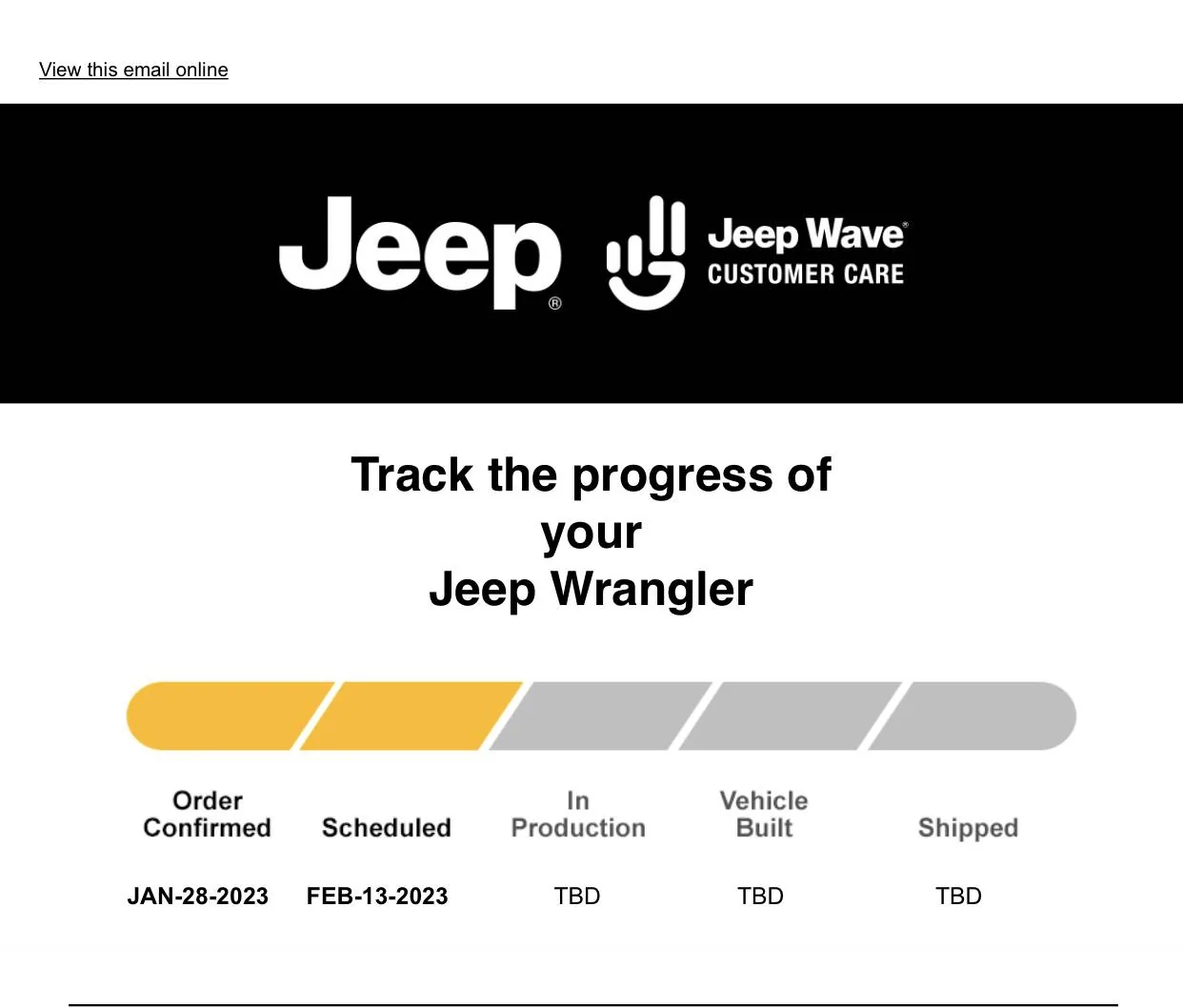 View this email online

Jeep®

Jeep Wave®
CUSTOMER CARE

Track the progress of your Jeep Wrangler

| Order Confirmed | Scheduled | In Production | Vehicle Built | Shipped |
|---|---|---|---|---|
| JAN-28-2023 | FEB-13-2023 | TBD | TBD | TBD |